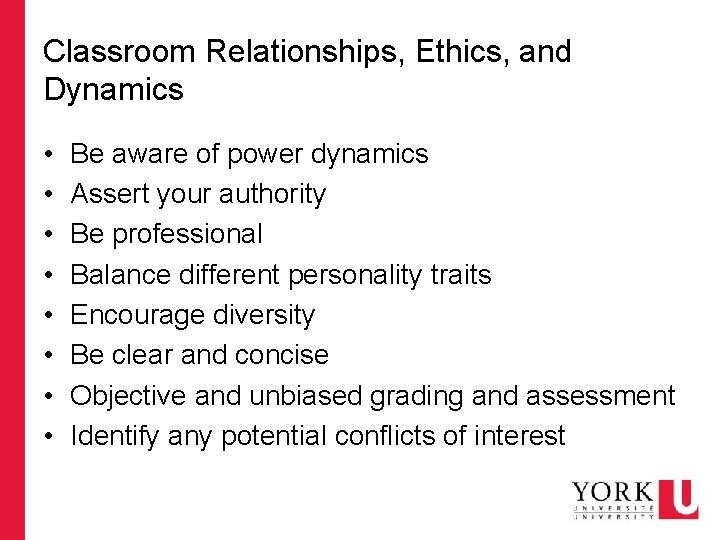 Classroom Relationships, Ethics, and Dynamics

• Be aware of power dynamics
• Assert your authority
• Be professional
• Balance different personality traits
• Encourage diversity
• Be clear and concise
• Objective and unbiased grading and assessment
• Identify any potential conflicts of interest

YORK U
UNIVERSITÉ
UNIVERSITY